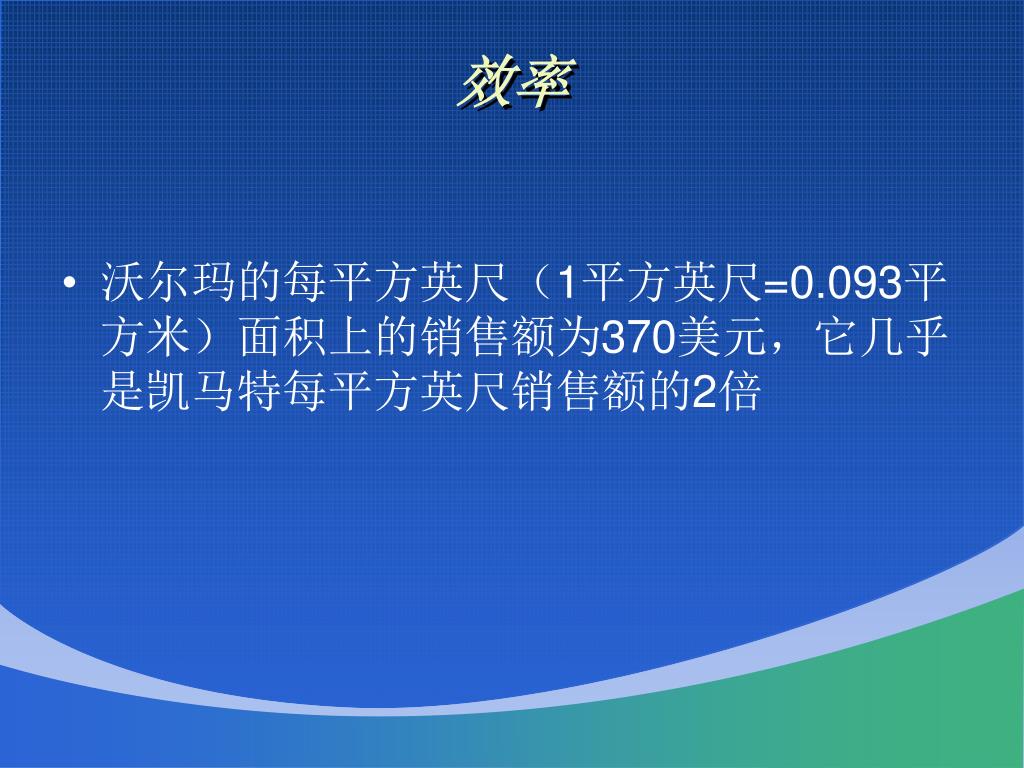 效率

• 沃尔玛的每平方英尺（1平方英尺=0.093平方米）面积上的销售额为370美元，它几乎是凯马特每平方英尺销售额的2倍